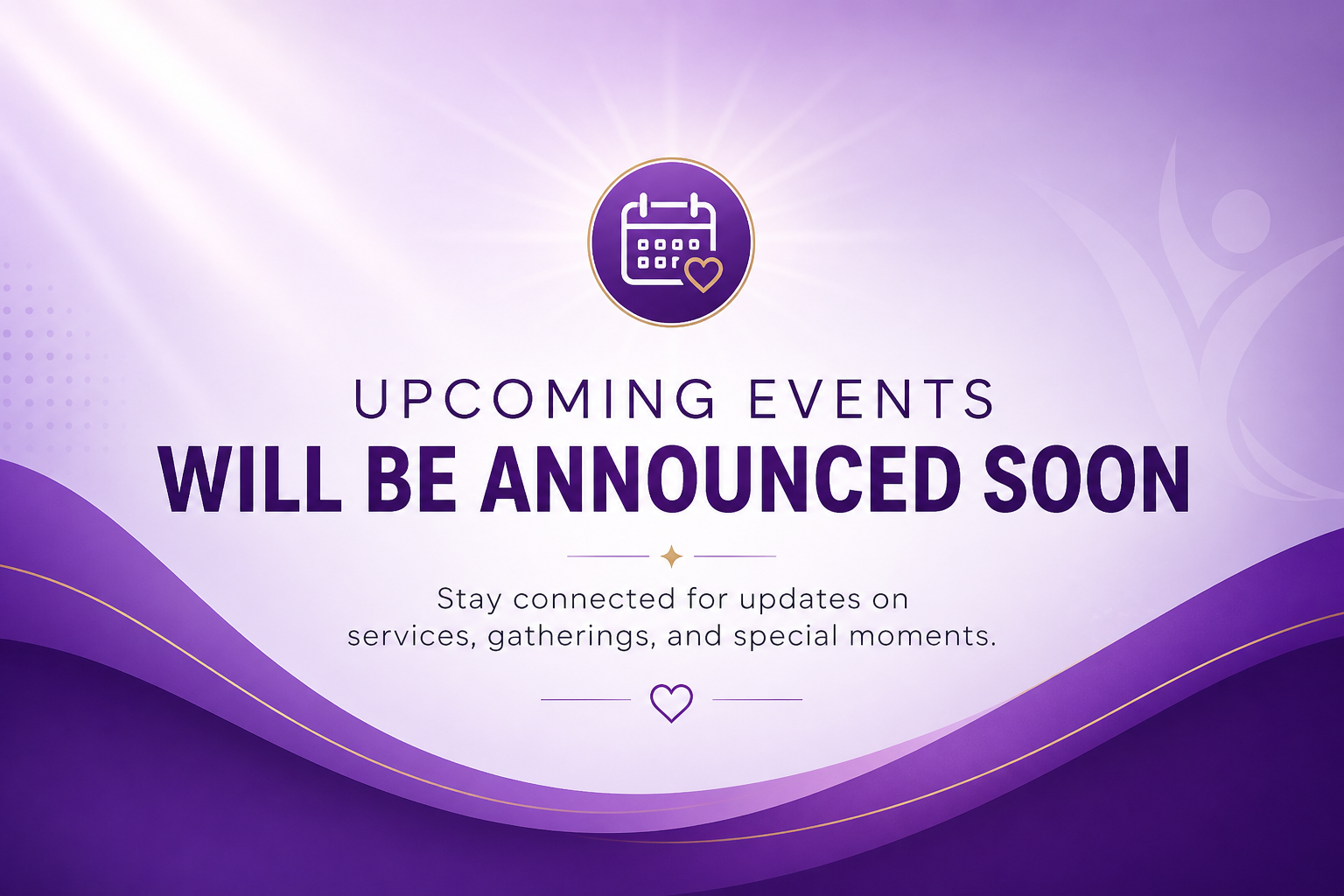 UPCOMING EVENTS
WILL BE ANNOUNCED SOON

Stay connected for updates on services, gatherings, and special moments.